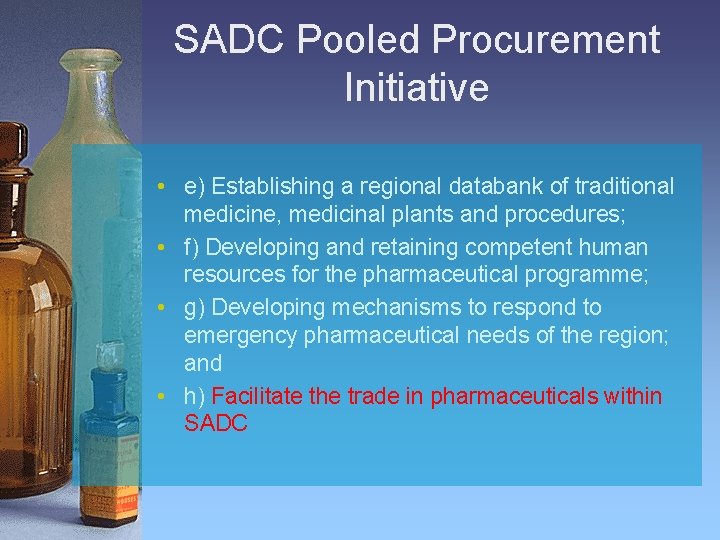 SADC Pooled Procurement Initiative

• e) Establishing a regional databank of traditional medicine, medicinal plants and procedures;
• f) Developing and retaining competent human resources for the pharmaceutical programme;
• g) Developing mechanisms to respond to emergency pharmaceutical needs of the region; and
• h) Facilitate the trade in pharmaceuticals within SADC